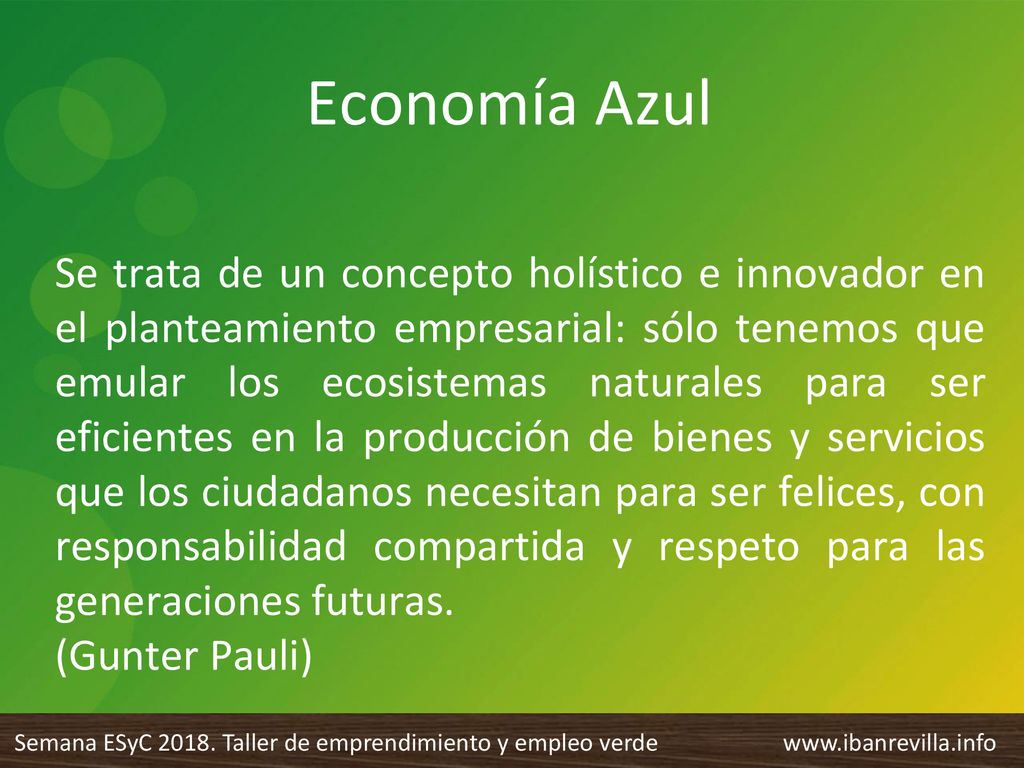 Economía Azul

Se trata de un concepto holístico e innovador en el planteamiento empresarial: sólo tenemos que emular los ecosistemas naturales para ser eficientes en la producción de bienes y servicios que los ciudadanos necesitan para ser felices, con responsabilidad compartida y respeto para las generaciones futuras.
(Gunter Pauli)

Semana ESyC 2018. Taller de emprendimiento y empleo verde www.ibanrevilla.info